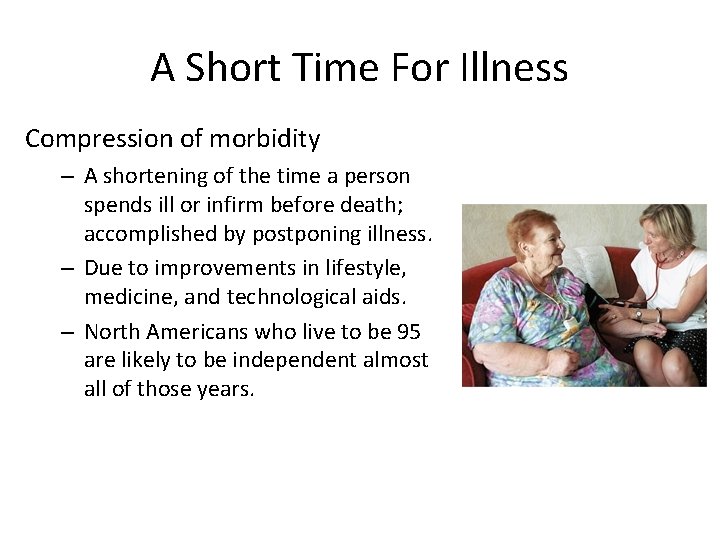 A Short Time For Illness

Compression of morbidity

– A shortening of the time a person spends ill or infirm before death; accomplished by postponing illness.

– Due to improvements in lifestyle, medicine, and technological aids.

– North Americans who live to be 95 are likely to be independent almost all of those years.